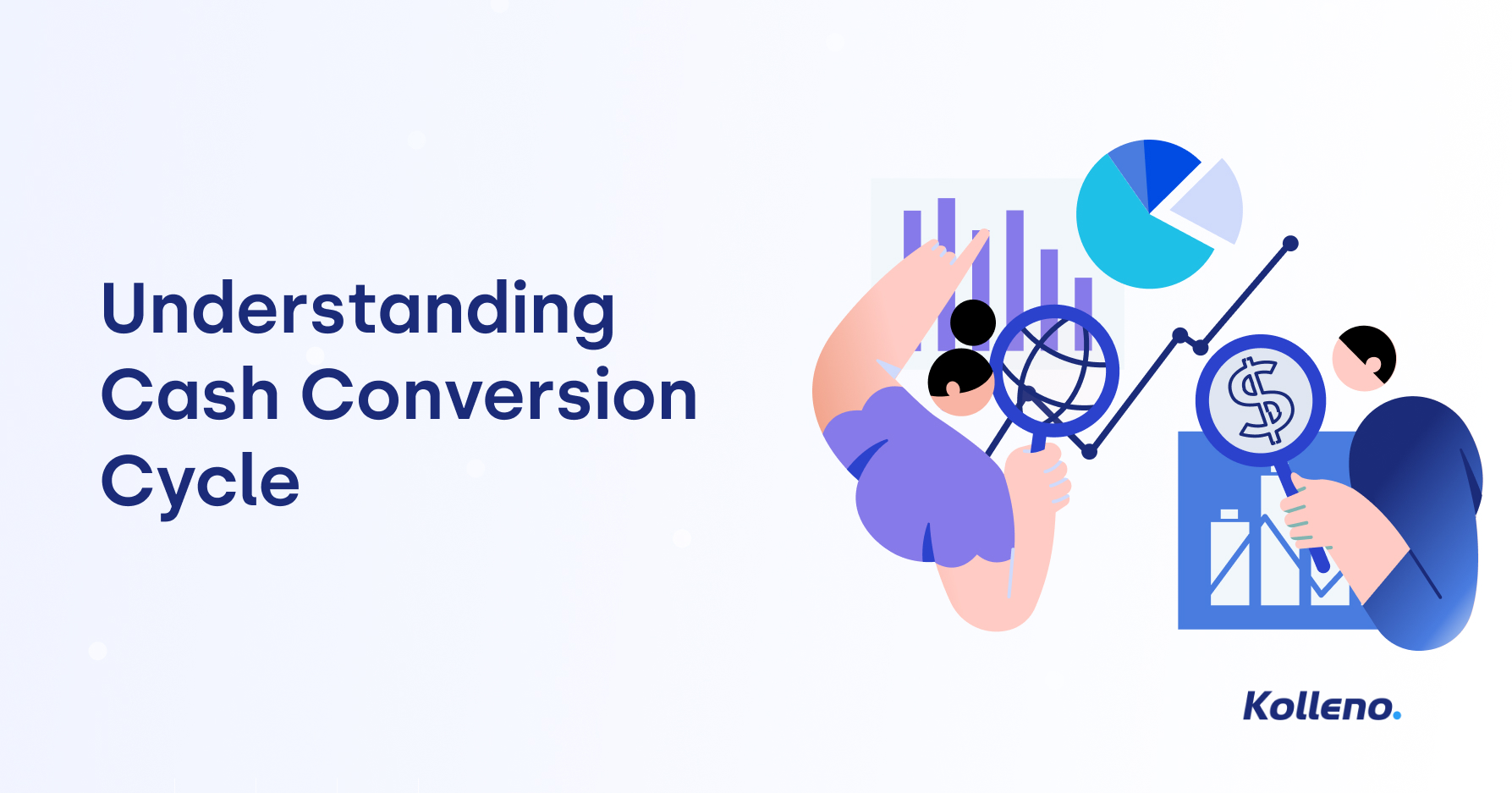 Understanding Cash Conversion Cycle

$

Kolleno.